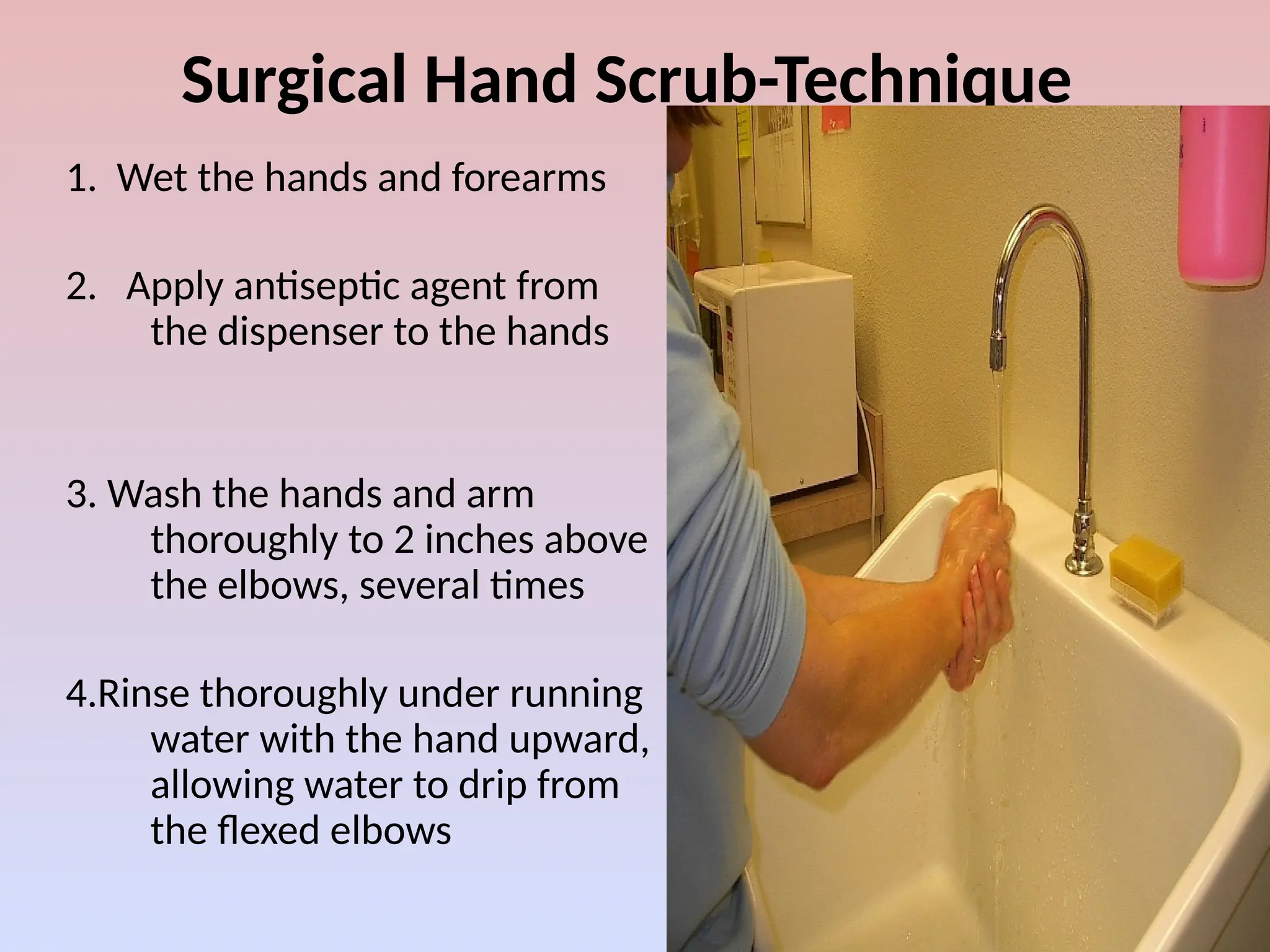 Surgical Hand Scrub-Technique

1. Wet the hands and forearms

2. Apply antiseptic agent from the dispenser to the hands

3. Wash the hands and arm thoroughly to 2 inches above the elbows, several times

4.Rinse thoroughly under running water with the hand upward, allowing water to drip from the flexed elbows